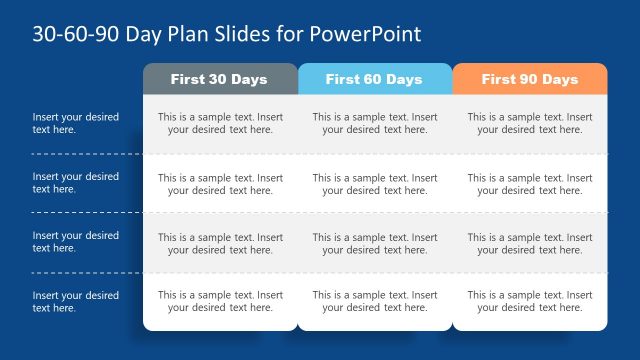 30-60-90 Day Plan Slides for PowerPoint

| | First 30 Days | First 60 Days | First 90 Days |
|---|---|---|---|
| Insert your desired text here. | This is a sample text. Insert your desired text here. | This is a sample text. Insert your desired text here. | This is a sample text. Insert your desired text here. |
| Insert your desired text here. | This is a sample text. Insert your desired text here. | This is a sample text. Insert your desired text here. | This is a sample text. Insert your desired text here. |
| Insert your desired text here. | This is a sample text. Insert your desired text here. | This is a sample text. Insert your desired text here. | This is a sample text. Insert your desired text here. |
| Insert your desired text here. | This is a sample text. Insert your desired text here. | This is a sample text. Insert your desired text here. | This is a sample text. Insert your desired text here. |